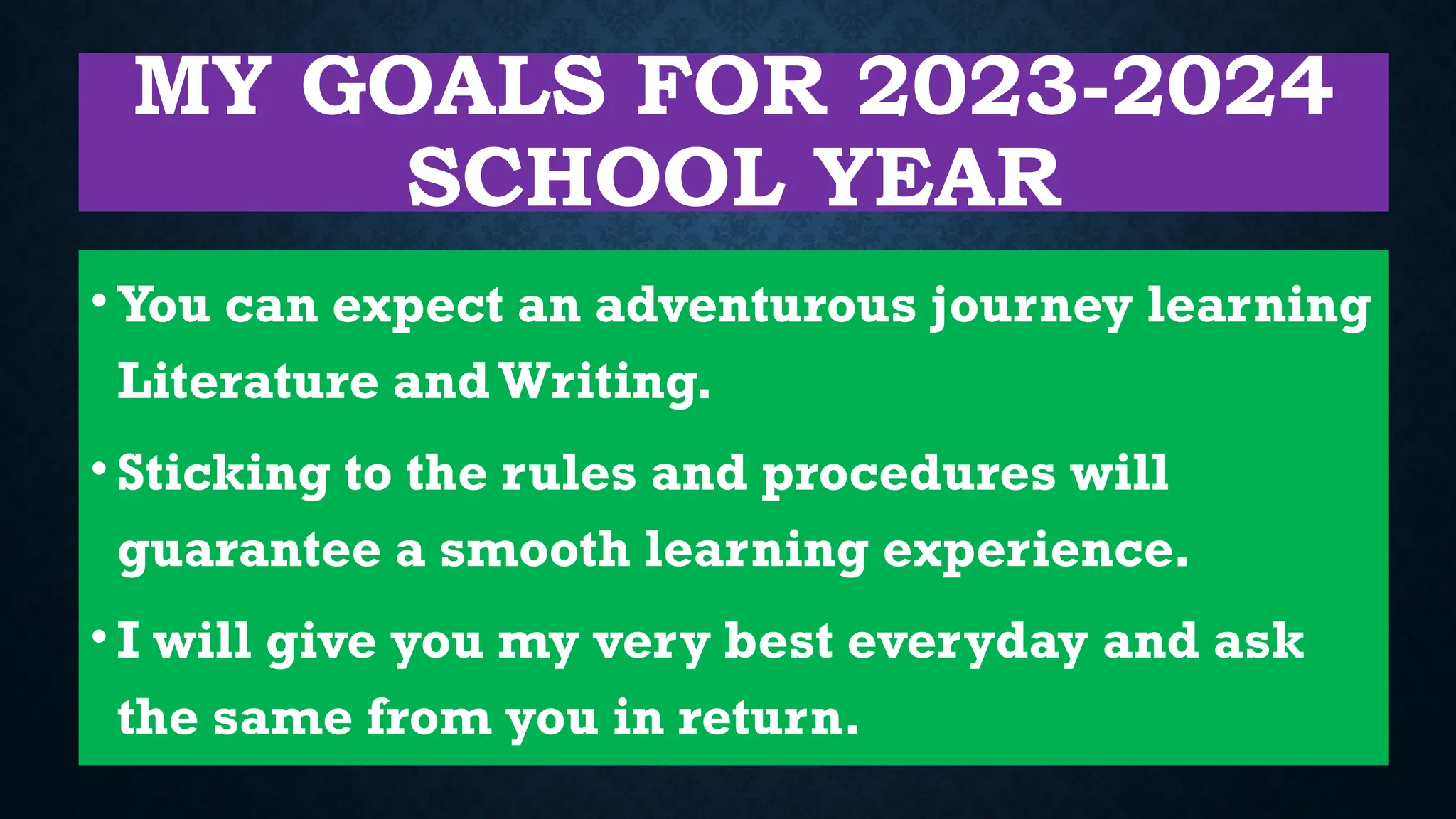 MY GOALS FOR 2023-2024 SCHOOL YEAR

• You can expect an adventurous journey learning Literature and Writing.

• Sticking to the rules and procedures will guarantee a smooth learning experience.

• I will give you my very best everyday and ask the same from you in return.